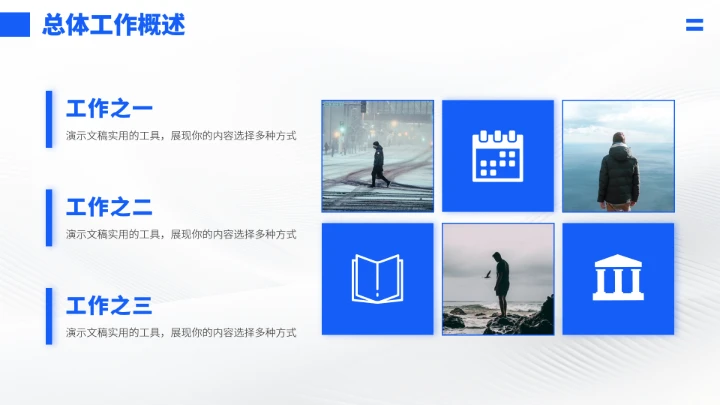 总体工作概述

工作之一
演示文稿实用的工具，展现你的内容选择多种方式

工作之二
演示文稿实用的工具，展现你的内容选择多种方式

工作之三
演示文稿实用的工具，展现你的内容选择多种方式